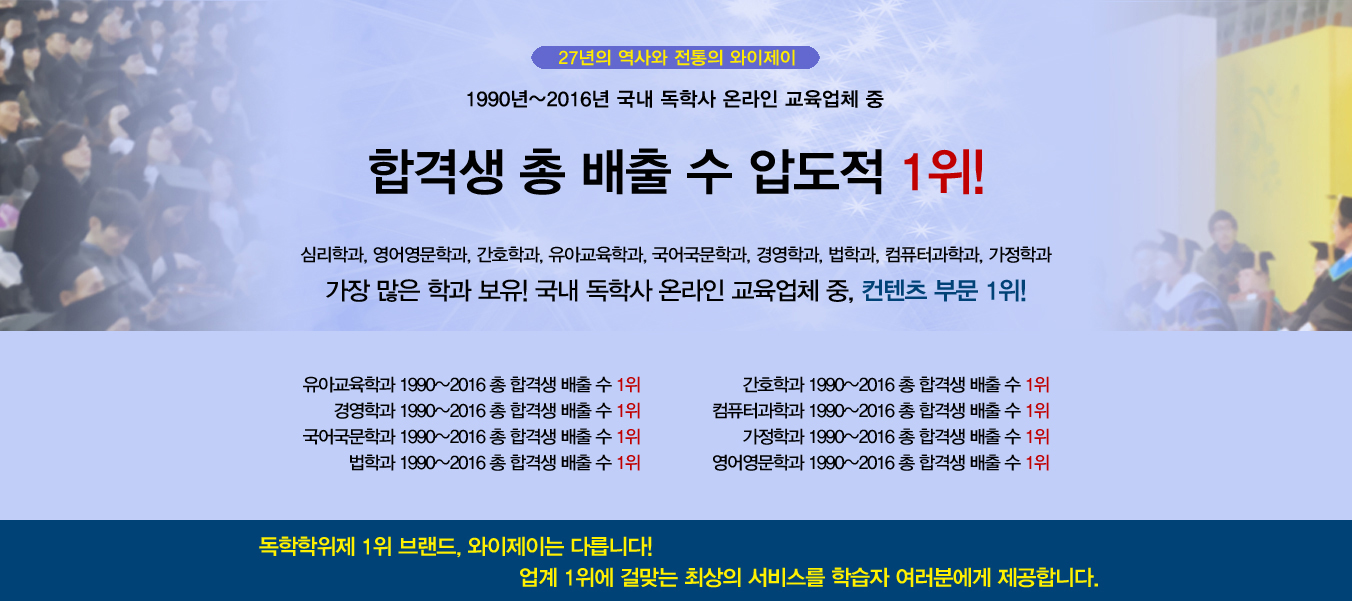 27년의 역사와 전통의 와이제이

1990년~2016년 국내 독학사 온라인 교육업체 중

합격생 총 배출 수 압도적 1위!

심리학과, 영어영문학과, 간호학과, 유아교육학과, 국어국문학과, 경영학과, 법학과, 컴퓨터과학과, 가정학과

가장 많은 학과 보유! 국내 독학사 온라인 교육업체 중, 컨텐츠 부문 1위!

유아교육학과 1990~2016 총 합격생 배출 수 1위
경영학과 1990~2016 총 합격생 배출 수 1위
국어국문학과 1990~2016 총 합격생 배출 수 1위
법학과 1990~2016 총 합격생 배출 수 1위

간호학과 1990~2016 총 합격생 배출 수 1위
컴퓨터과학과 1990~2016 총 합격생 배출 수 1위
가정학과 1990~2016 총 합격생 배출 수 1위
영어영문학과 1990~2016 총 합격생 배출 수 1위

독학학위제 1위 브랜드, 와이제이는 다릅니다!

업계 1위에 걸맞는 최상의 서비스를 학습자 여러분에게 제공합니다.